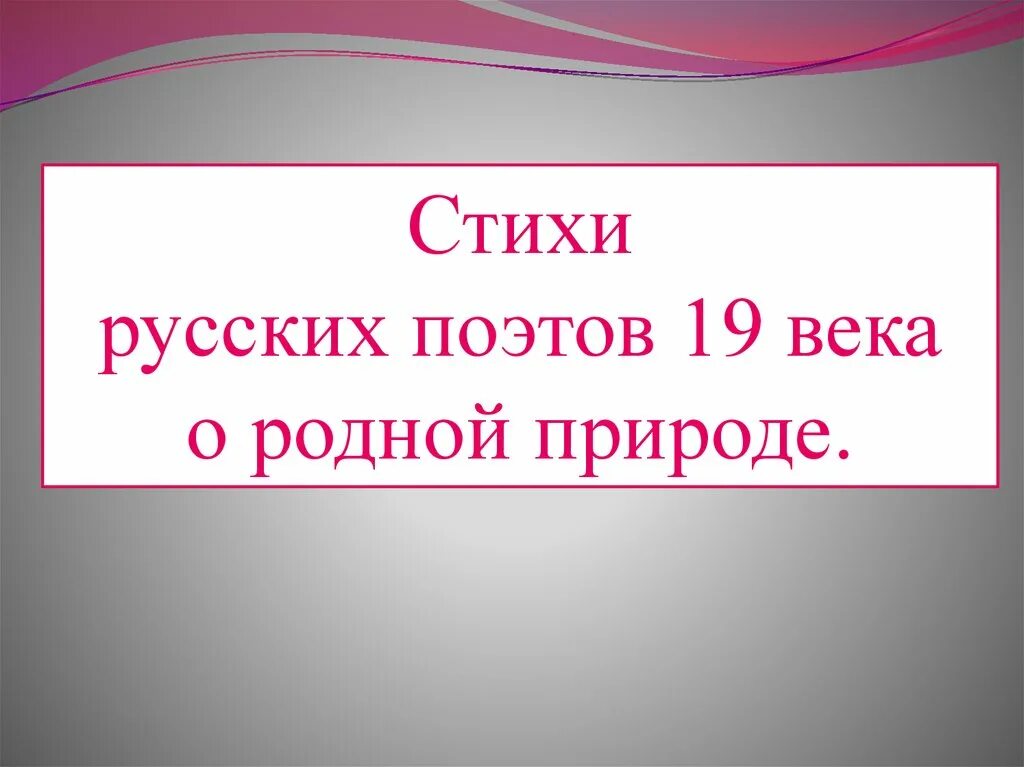 Стихи
русских поэтов 19 века
о родной природе.